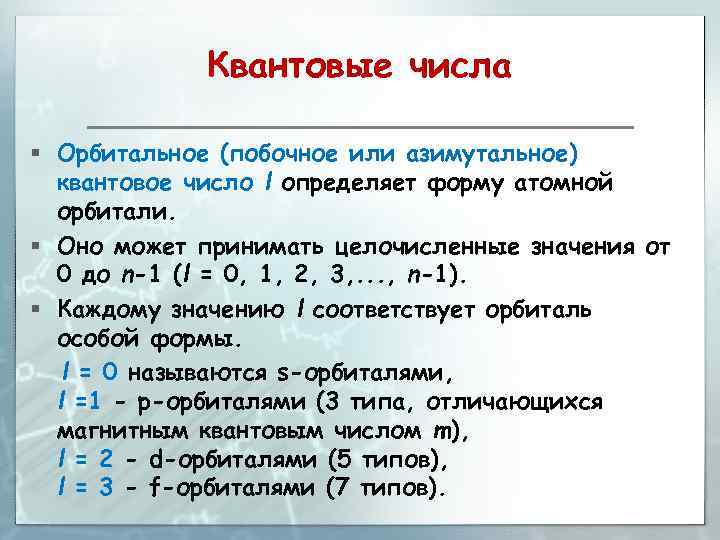 Квантовые числа

▪ Орбитальное (побочное или азимутальное) квантовое число $l$ определяет форму атомной орбитали.

▪ Оно может принимать целочисленные значения от 0 до $n$-1 ($l$ = 0, 1, 2, 3,..., $n$-1).

▪ Каждому значению $l$ соответствует орбиталь особой формы.

$l$ = 0 называются s-орбиталями,
$l$ =1 - p-орбиталями (3 типа, отличающихся магнитным квантовым числом $m$),
$l$ = 2 - d-орбиталями (5 типов),
$l$ = 3 - f-орбиталями (7 типов).